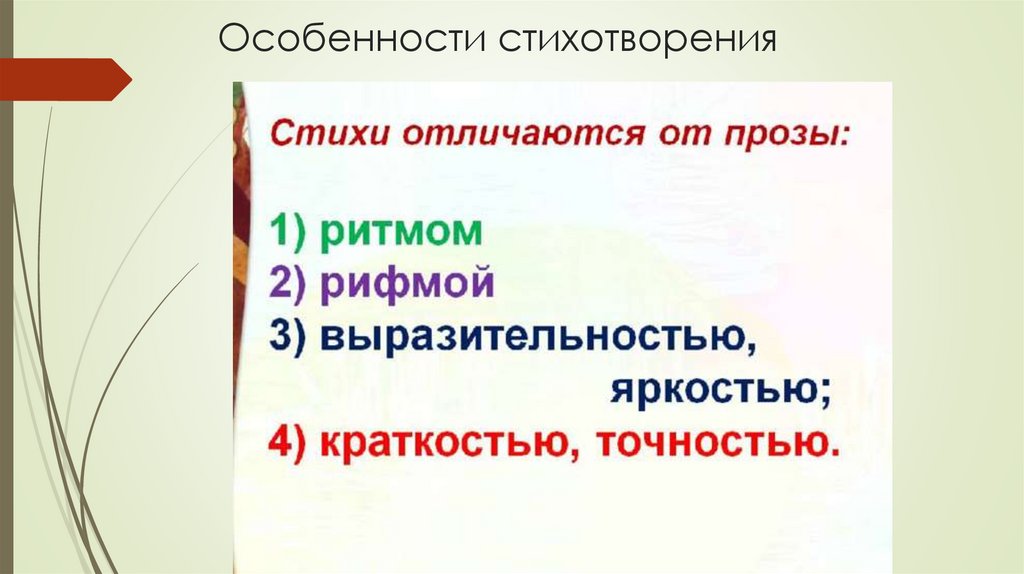 Особенности стихотворения

Стихи отличаются от прозы:

1) ритмом
2) рифмой
3) выразительностью, яркостью;
4) краткостью, точностью.